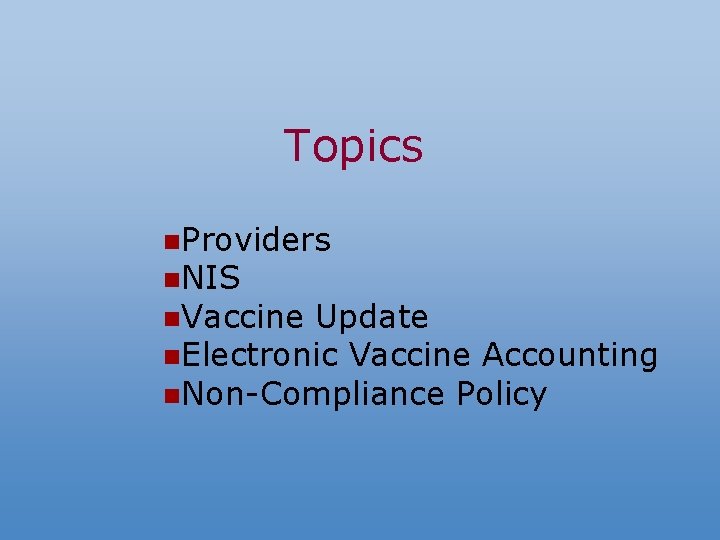 Topics

- Providers
- NIS
- Vaccine Update
- Electronic Vaccine Accounting
- Non-Compliance Policy